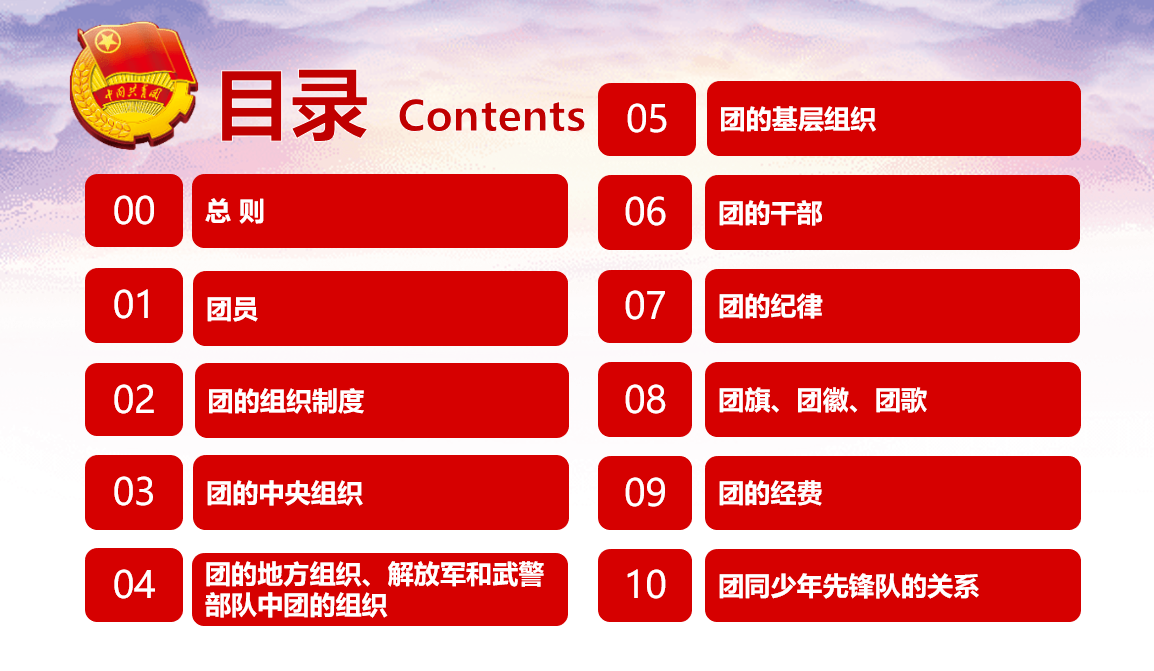 中国共青团

目录 Contents

00 总 则

01 团员

02 团的组织制度

03 团的中央组织

04 团的地方组织、解放军和武警部队中团的组织

05 团的基层组织

06 团的干部

07 团的纪律

08 团旗、团徽、团歌

09 团的经费

10 团同少年先锋队的关系